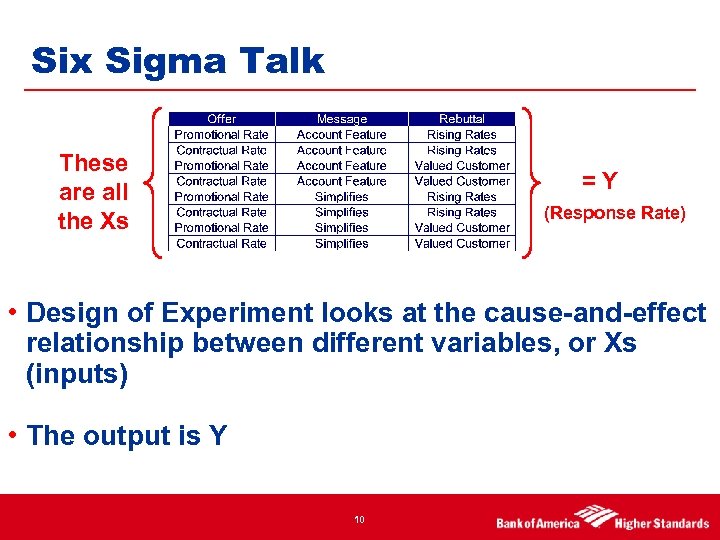 Six Sigma Talk

These are all the Xs

| Offer | Message | Rebuttal |
|---|---|---|
| Promotional Rate | Account Feature | Rising Rates |
| Contractual Rate | Account Feature | Rising Rates |
| Promotional Rate | Account Feature | Valued Customer |
| Contractual Rate | Account Feature | Valued Customer |
| Promotional Rate | Simplifies | Rising Rates |
| Contractual Rate | Simplifies | Rising Rates |
| Promotional Rate | Simplifies | Valued Customer |
| Contractual Rate | Simplifies | Valued Customer |

= Y
(Response Rate)

• Design of Experiment looks at the cause-and-effect relationship between different variables, or Xs (inputs)

• The output is Y

10

Bank of America Higher Standards